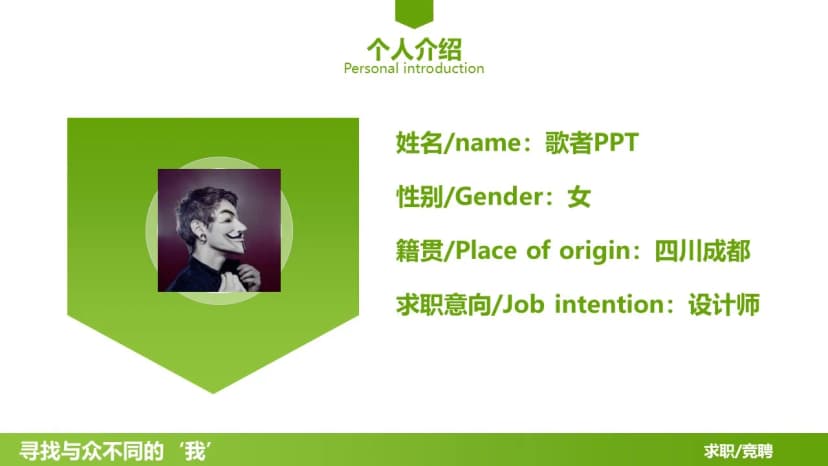 个人介绍
Personal introduction

姓名/name：歌者PPT

性别/Gender：女

籍贯/Place of origin：四川成都

求职意向/Job intention：设计师

寻找与众不同的‘我’

求职/竞聘